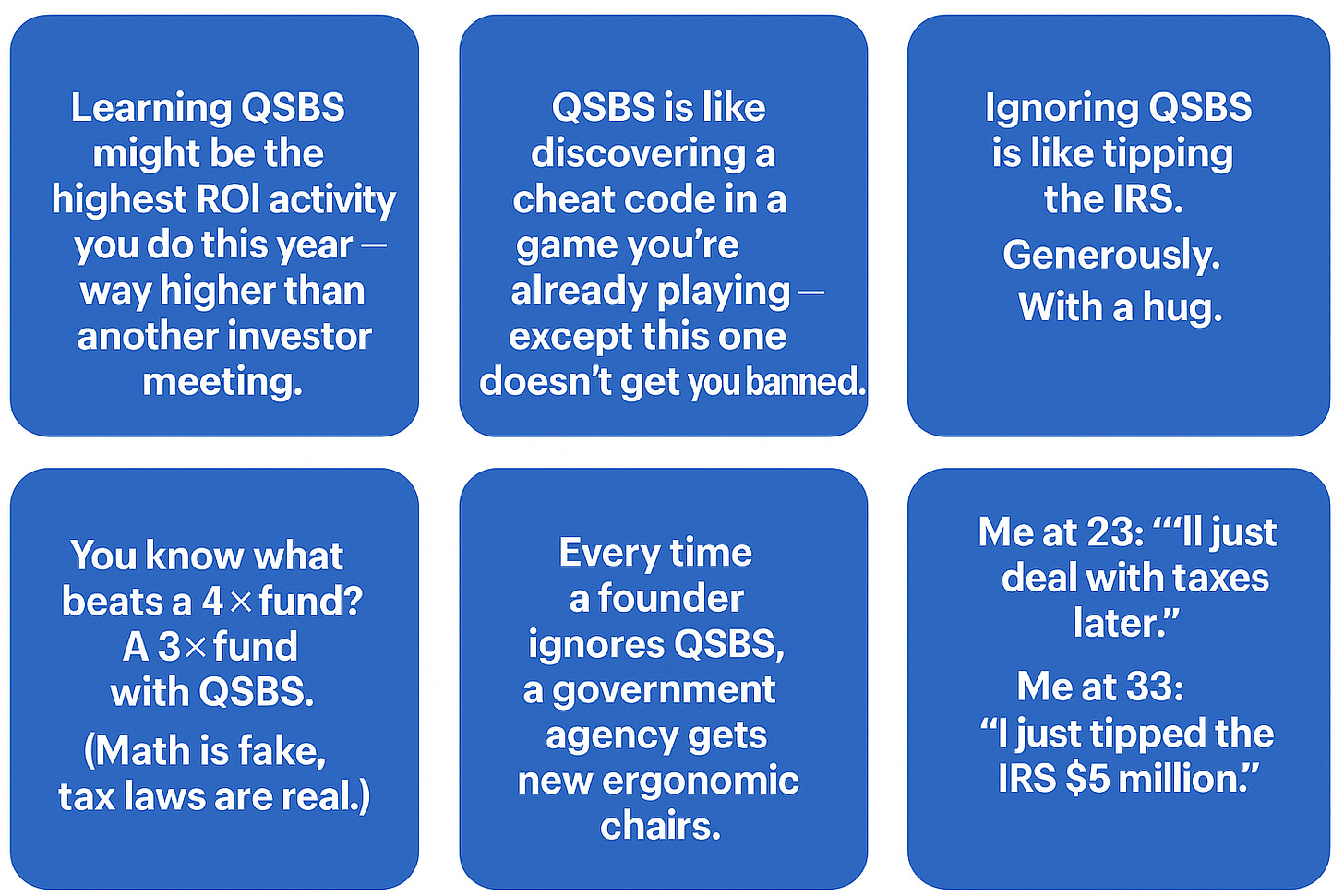 Learning QSBS might be the highest ROI activity you do this year — way higher than another investor meeting.

QSBS is like discovering a cheat code in a game you're already playing — except this one doesn't get you banned.

Ignoring QSBS is like tipping the IRS.

Generously.

With a hug.

You know what beats a 4× fund? A 3× fund with QSBS.

(Math is fake, tax laws are real.)

Every time a founder ignores QSBS, a government agency gets new ergonomic chairs.

Me at 23: "'ll just deal with taxes later."

Me at 33: "I just tipped the IRS $5 million."